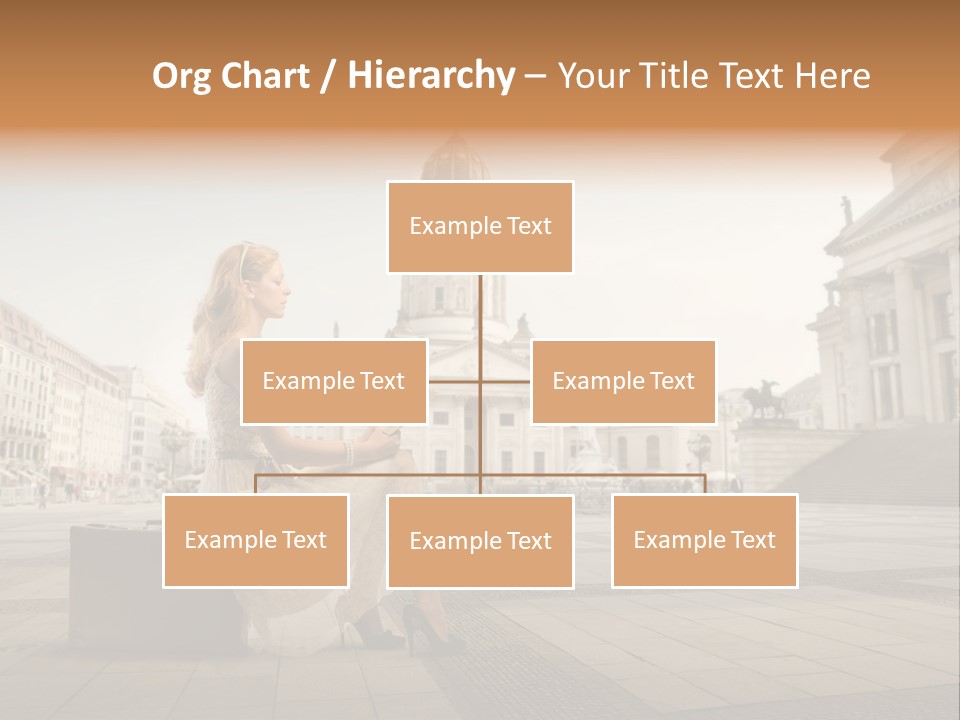 Org Chart / Hierarchy – Your Title Text Here

Example Text

Example Text

Example Text

Example Text

Example Text

Example Text